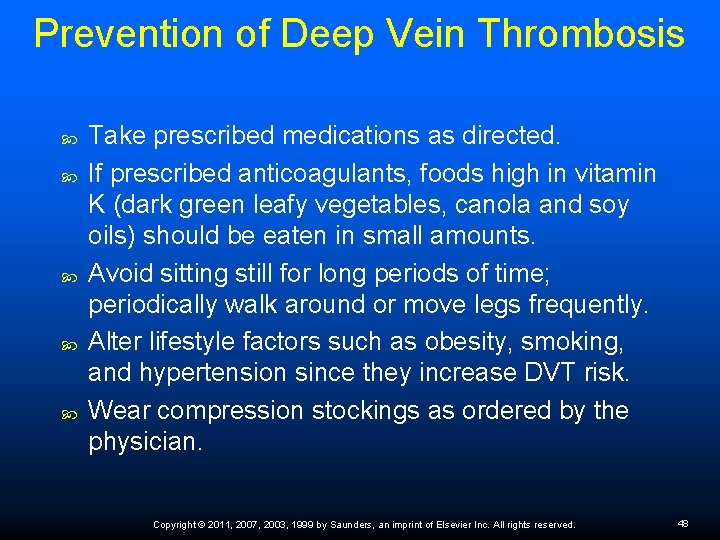 Prevention of Deep Vein Thrombosis

Take prescribed medications as directed.

If prescribed anticoagulants, foods high in vitamin K (dark green leafy vegetables, canola and soy oils) should be eaten in small amounts.

Avoid sitting still for long periods of time; periodically walk around or move legs frequently.

Alter lifestyle factors such as obesity, smoking, and hypertension since they increase DVT risk.

Wear compression stockings as ordered by the physician.

Copyright © 2011, 2007, 2003, 1999 by Saunders, an imprint of Elsevier Inc. All rights reserved.

48